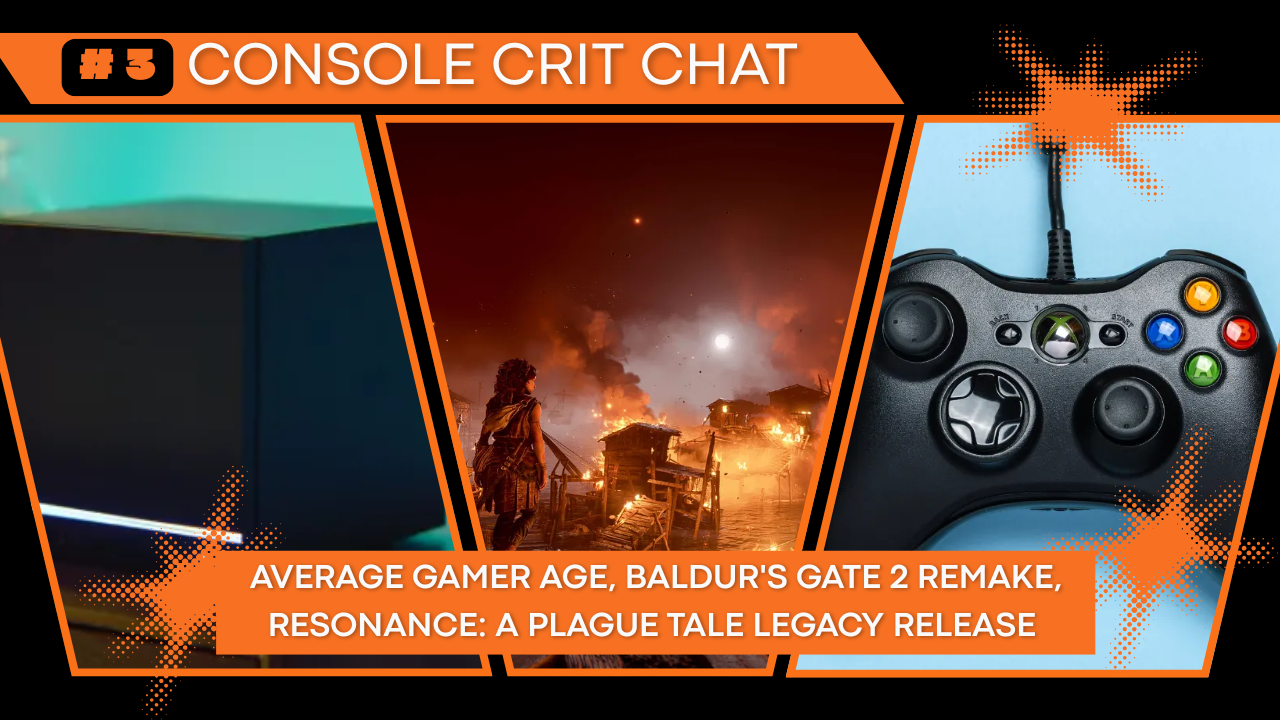 # 3 CONSOLE CRIT CHAT

BACK START

AVERAGE GAMER AGE, BALDUR'S GATE 2 REMAKE, RESONANCE: A PLAGUE TALE LEGACY RELEASE